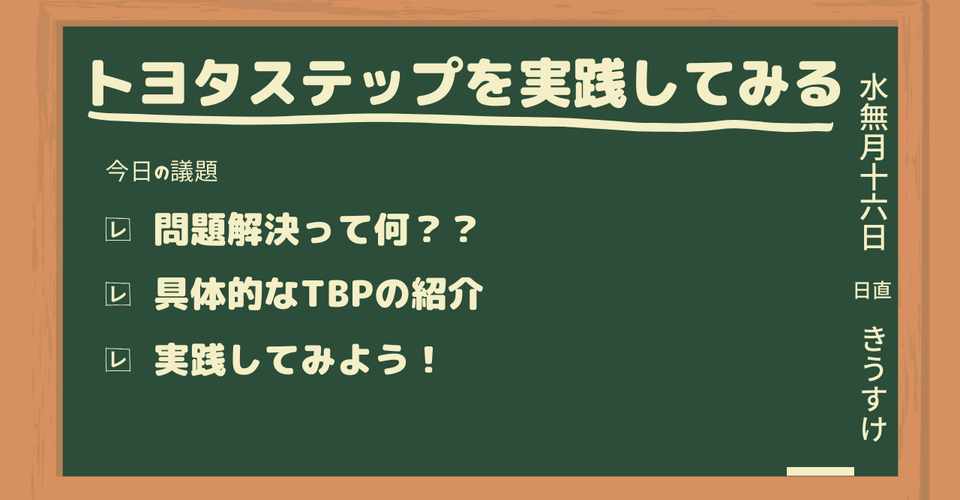 トヨタステップを実践してみる

今日の議題

☑ 問題解決って何？？

☑ 具体的なTBPの紹介

☑ 実践してみよう！

水無月十六日

日直

きうすけ